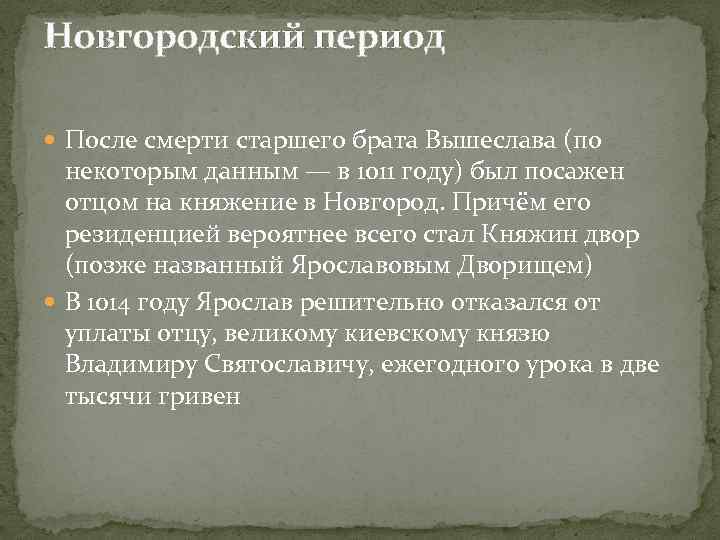 Новгородский период

После смерти старшего брата Вышеслава (по некоторым данным — в 1011 году) был посажен отцом на княжение в Новгород. Причём его резиденцией вероятнее всего стал Княжин двор (позже названный Ярославовым Дворищем)

В 1014 году Ярослав решительно отказался от уплаты отцу, великому киевскому князю Владимиру Святославичу, ежегодного урока в две тысячи гривен